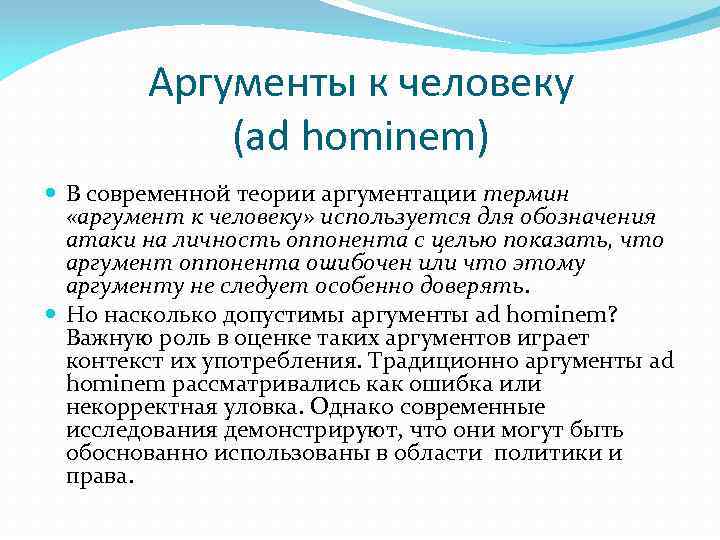 Аргументы к человеку (ad hominem)

В современной теории аргументации термин «аргумент к человеку» используется для обозначения атаки на личность оппонента с целью показать, что аргумент оппонента ошибочен или что этому аргументу не следует особенно доверять.

Но насколько допустимы аргументы ad hominem? Важную роль в оценке таких аргументов играет контекст их употребления. Традиционно аргументы ad hominem рассматривались как ошибка или некорректная уловка. Однако современные исследования демонстрируют, что они могут быть обоснованно использованы в области политики и права.